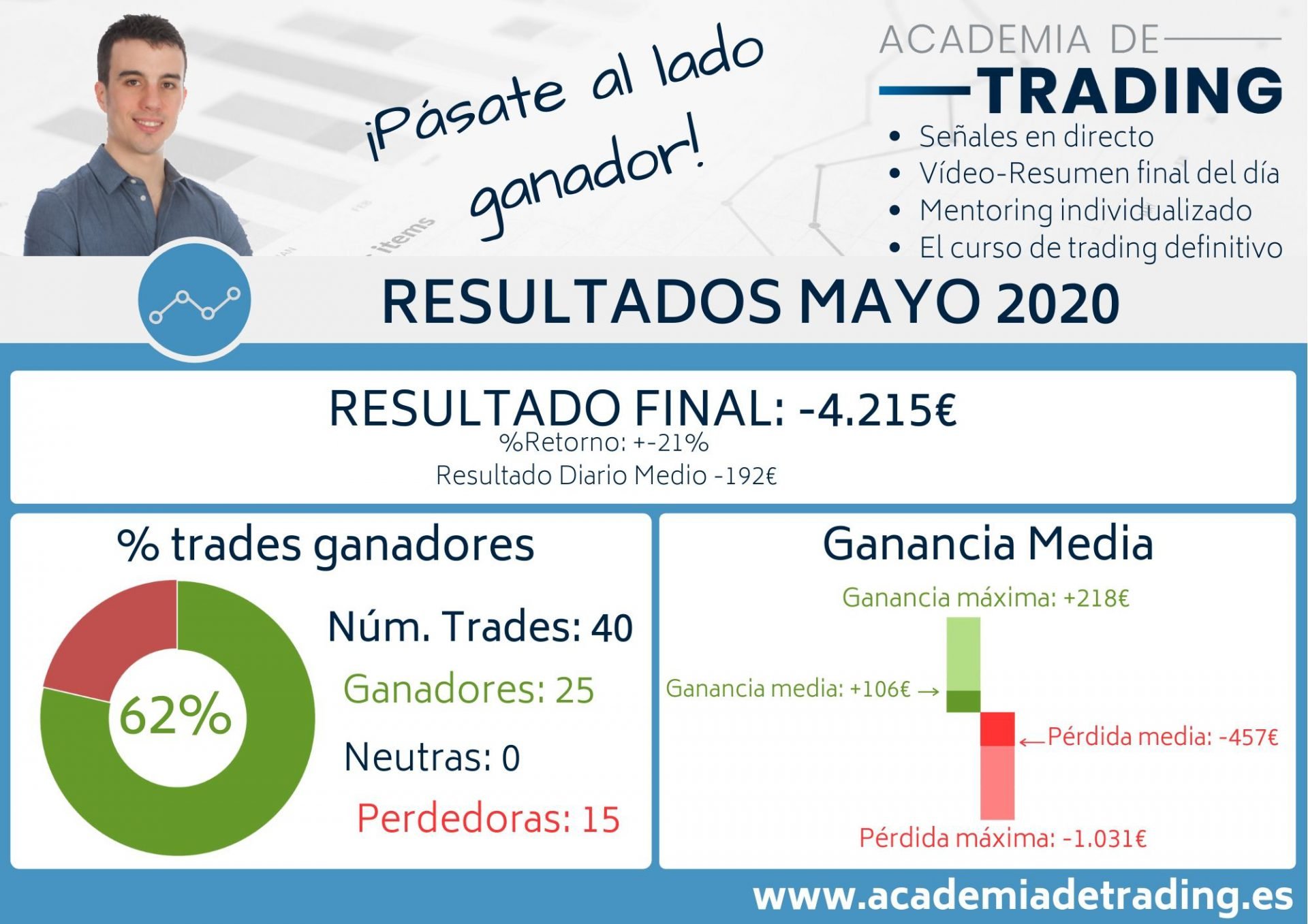 ¡Pásate al lado ganador!

ACADEMIA DE
TRADING

• Señales en directo
• Vídeo-Resumen final del día
• Mentoring individualizado
• El curso de trading definitivo

items

RESULTADOS MAYO 2020

RESULTADO FINAL: -4.215€
%Retorno: +-21%
Resultado Diario Medio -192€

% trades ganadores

62%

Núm. Trades: 40
Ganadores: 25
Neutras: 0
Perdedoras: 15

Ganancia Media

Ganancia máxima: +218€
Ganancia media: +106€ →
←Pérdida media: -457€
Pérdida máxima: -1.031€

www.academiadetrading.es